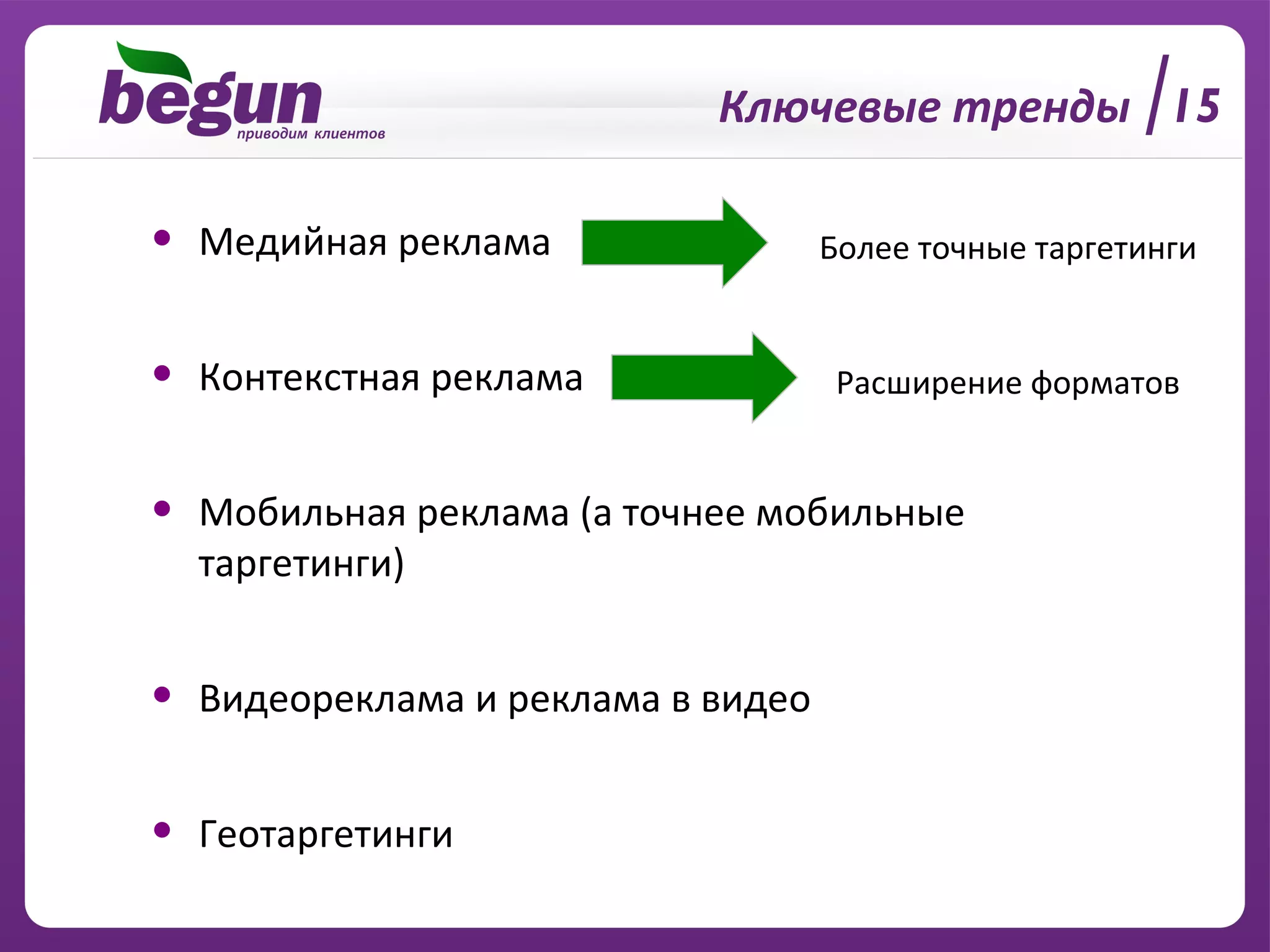 begun
приводим клиентов

Ключевые тренды | 15

• Медийная реклама

Более точные таргетинги

• Контекстная реклама

Расширение форматов

• Мобильная реклама (а точнее мобильные таргетинги)

• Видеореклама и реклама в видео

• Геотаргетинги